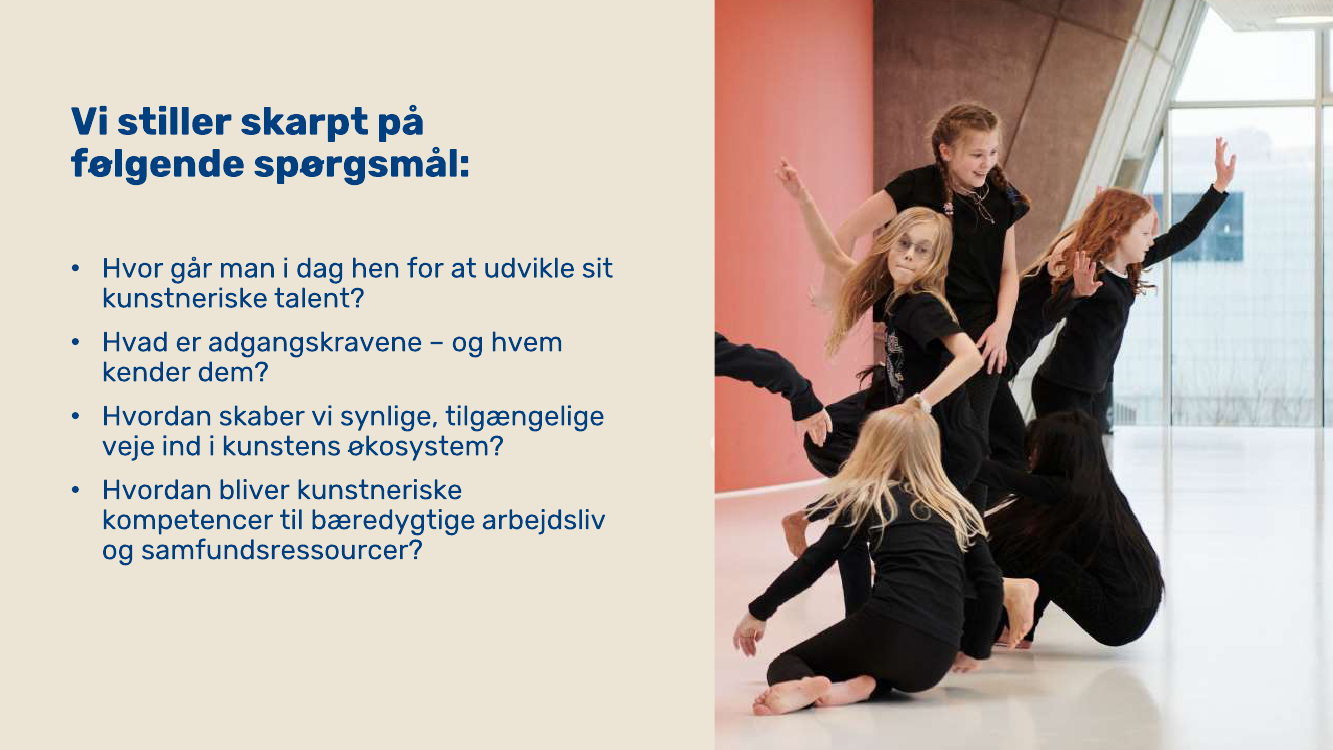 Vi stiller skarpt på følgende spørgsmål:

• Hvor går man i dag hen for at udvikle sit kunstneriske talent?

• Hvad er adgangskravene – og hvem kender dem?

• Hvordan skaber vi synlige, tilgængelige veje ind i kunstens økosystem?

• Hvordan bliver kunstneriske kompetencer til bæredygtige arbejdsliv og samfundsressourcer?